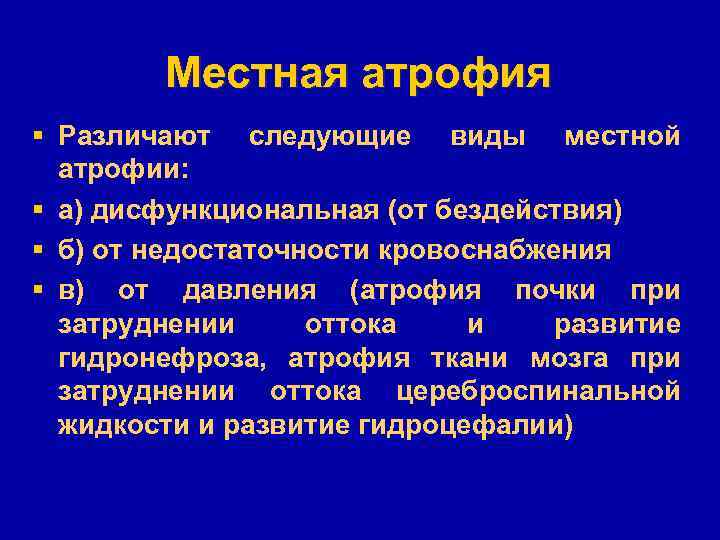 Местная атрофия

▪ Различают следующие виды местной атрофии:
▪ а) дисфункциональная (от бездействия)
▪ б) от недостаточности кровоснабжения
▪ в) от давления (атрофия почки при затруднении оттока и развитие гидронефроза, атрофия ткани мозга при затруднении оттока цереброспинальной жидкости и развитие гидроцефалии)